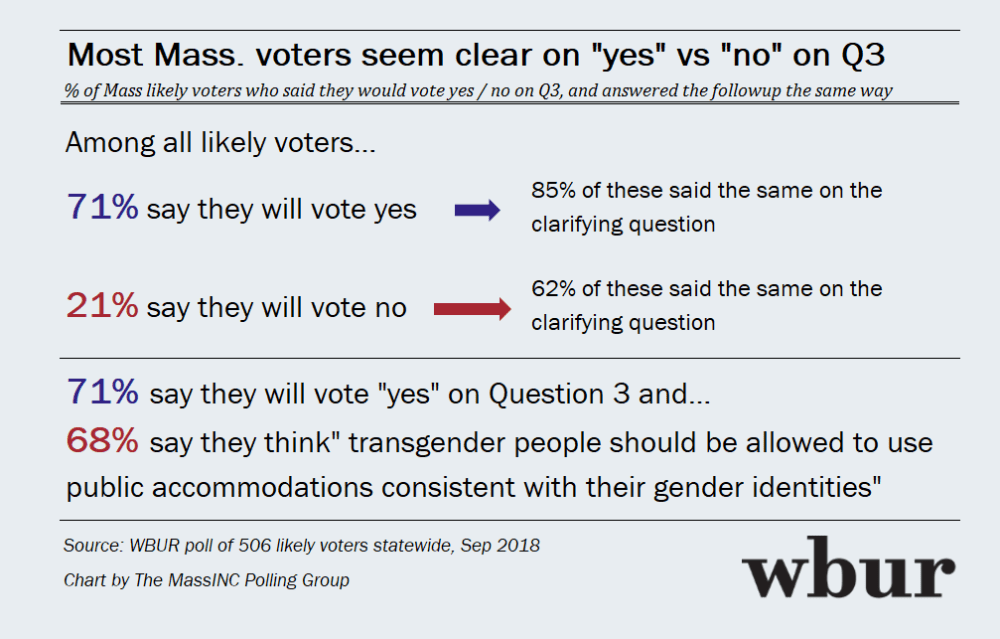 Most Mass. voters seem clear on "yes" vs "no" on Q3

% of Mass likely voters who said they would vote yes / no on Q3, and answered the followup the same way

Among all likely voters...

71% say they will vote yes

85% of these said the same on the clarifying question

21% say they will vote no

62% of these said the same on the clarifying question

71% say they will vote "yes" on Question 3 and...

68% say they think" transgender people should be allowed to use public accommodations consistent with their gender identities"

Source: WBUR poll of 506 likely voters statewide, Sep 2018

Chart by The MassINC Polling Group

wbur